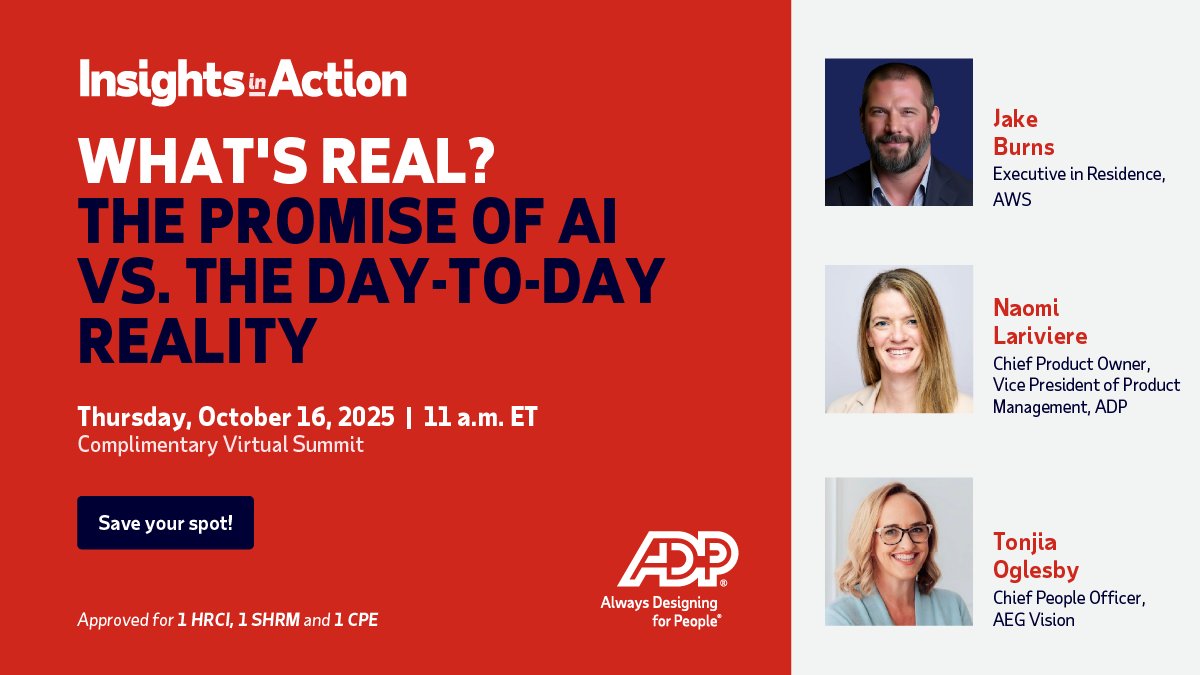 Insights in Action

WHAT'S REAL?
THE PROMISE OF AI VS. THE DAY-TO-DAY REALITY

Thursday, October 16, 2025 | 11 a.m. ET
Complimentary Virtual Summit

Save your spot!

Approved for 1 HRCI, 1 SHRM and 1 CPE

ADP®
Always Designing for People®

Jake Burns
Executive in Residence, AWS

Naomi Lariviere
Chief Product Owner, Vice President of Product Management, ADP

Tonjia Oglesby
Chief People Officer, AEG Vision